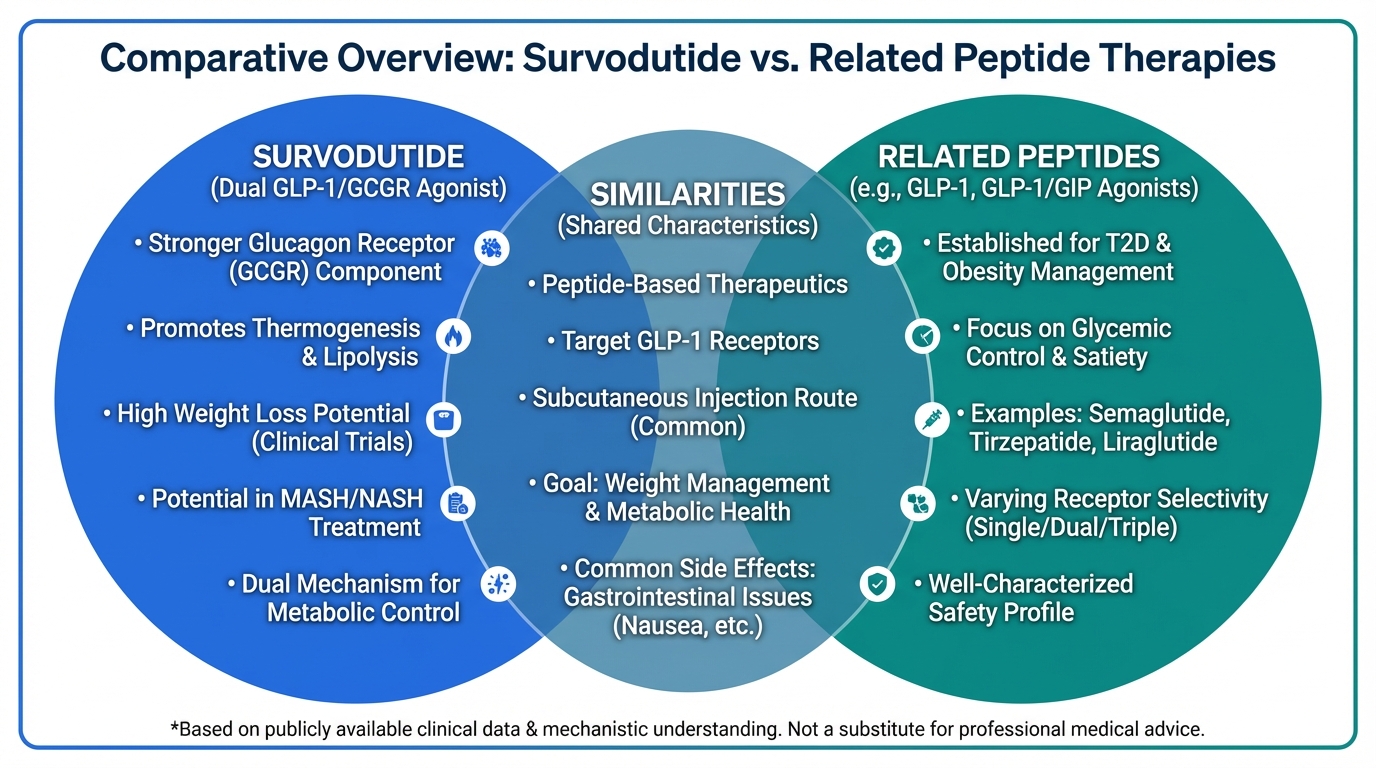 Comparative Overview: Survodutide vs. Related Peptide Therapies

SURVODUTIDE
(Dual GLP-1/GCGR Agonist)

• Stronger Glucagon Receptor (GCGR) Component

• Promotes Thermogenesis & Lipolysis

• High Weight Loss Potential (Clinical Trials)

• Potential in MASH/NASH Treatment

• Dual Mechanism for Metabolic Control

SIMILARITIES
(Shared Characteristics)

• Peptide-Based Therapeutics

• Target GLP-1 Receptors

• Subcutaneous Injection Route (Common)

• Goal: Weight Management & Metabolic Health

• Common Side Effects: Gastrointestinal Issues (Nausea, etc.)

RELATED PEPTIDES
(e.g., GLP-1, GLP-1/GIP Agonists)

• Established for T2D & Obesity Management

• Focus on Glycemic Control & Satiety

• Examples: Semaglutide, Tirzepatide, Liraglutide

• Varying Receptor Selectivity (Single/Dual/Triple)

• Well-Characterized Safety Profile

*Based on publicly available clinical data & mechanistic understanding. Not a substitute for professional medical advice.